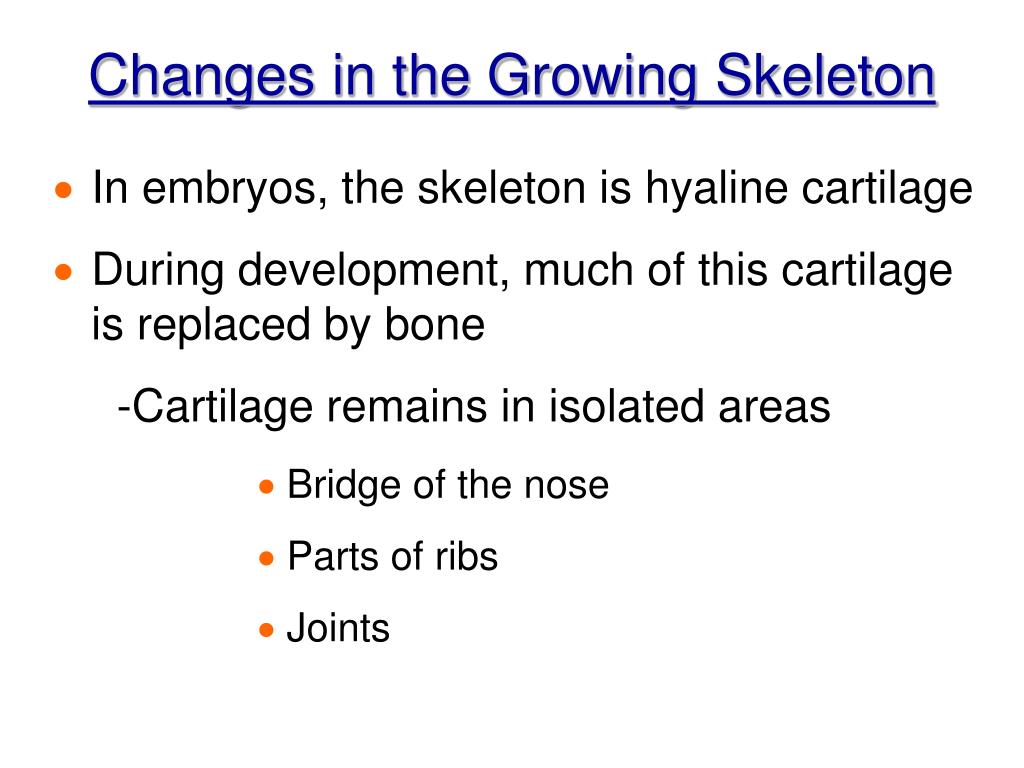 Changes in the Growing Skeleton

• In embryos, the skeleton is hyaline cartilage

• During development, much of this cartilage is replaced by bone

-Cartilage remains in isolated areas

• Bridge of the nose

• Parts of ribs

• Joints